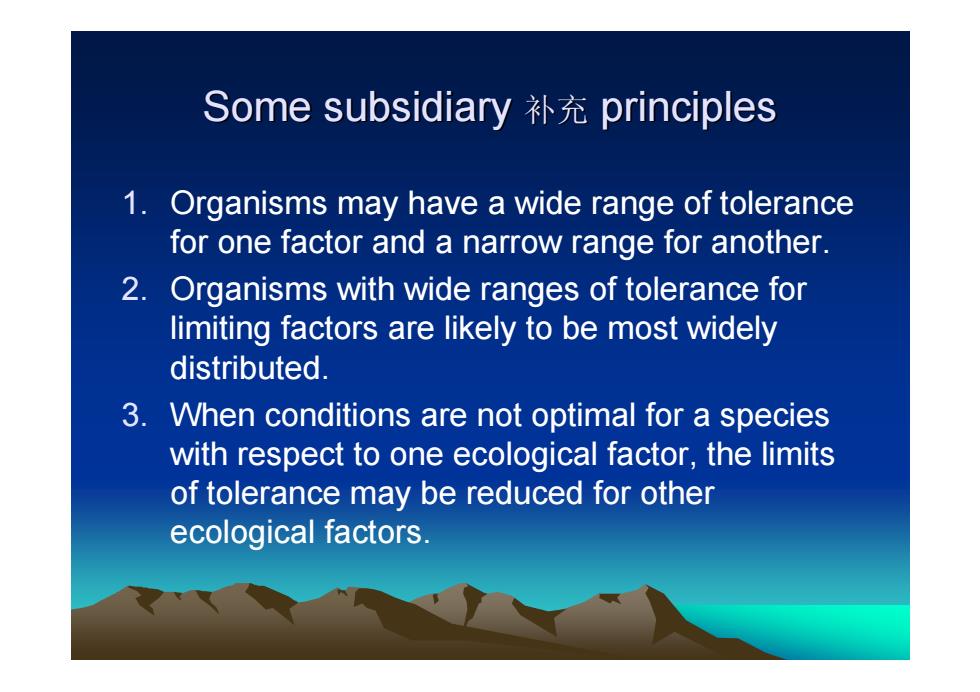 Some subsidiary 补充 principles

1. Organisms may have a wide range of tolerance for one factor and a narrow range for another.

2. Organisms with wide ranges of tolerance for limiting factors are likely to be most widely distributed.

3. When conditions are not optimal for a species with respect to one ecological factor, the limits of tolerance may be reduced for other ecological factors.